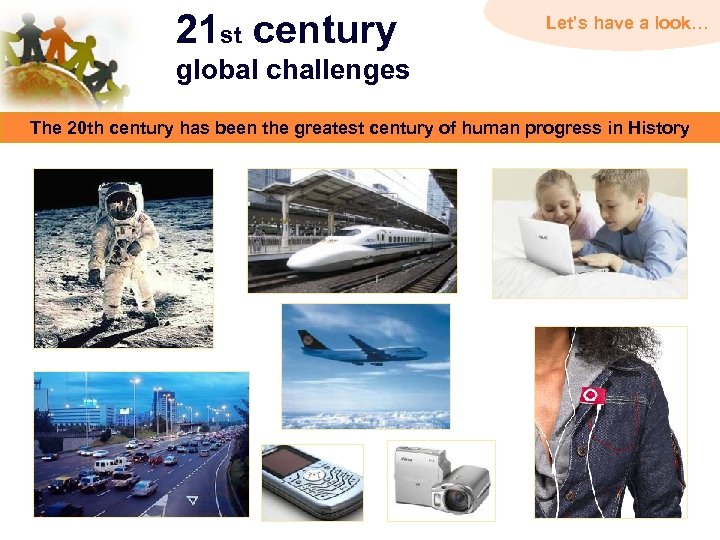 21st century
global challenges

Let's have a look…

The 20th century has been the greatest century of human progress in History